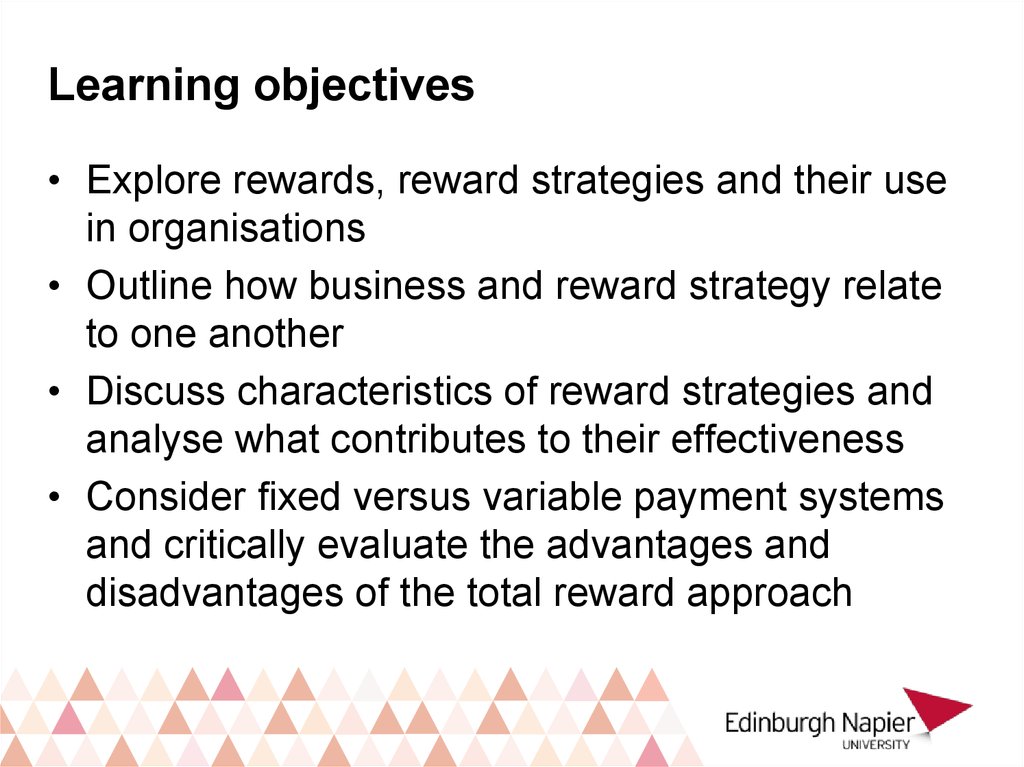 Learning objectives

• Explore rewards, reward strategies and their use in organisations
• Outline how business and reward strategy relate to one another
• Discuss characteristics of reward strategies and analyse what contributes to their effectiveness
• Consider fixed versus variable payment systems and critically evaluate the advantages and disadvantages of the total reward approach

Edinburgh Napier
UNIVERSITY